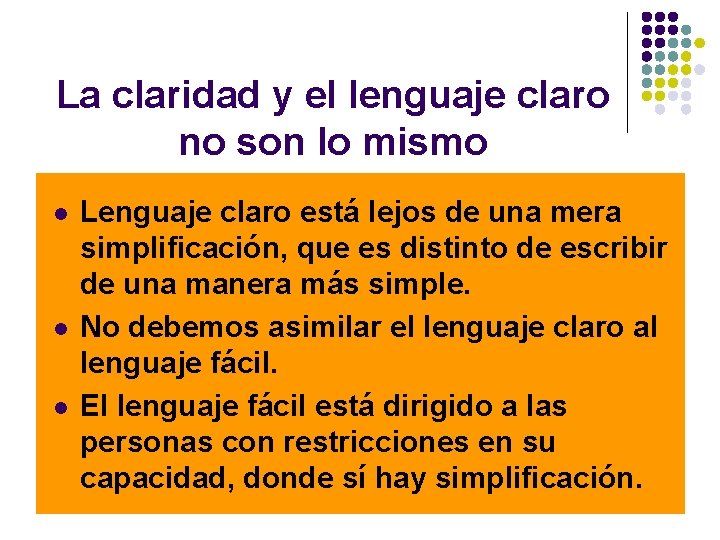 La claridad y el lenguaje claro no son lo mismo

- Lenguaje claro está lejos de una mera simplificación, que es distinto de escribir de una manera más simple.
- No debemos asimilar el lenguaje claro al lenguaje fácil.
- El lenguaje fácil está dirigido a las personas con restricciones en su capacidad, donde sí hay simplificación.